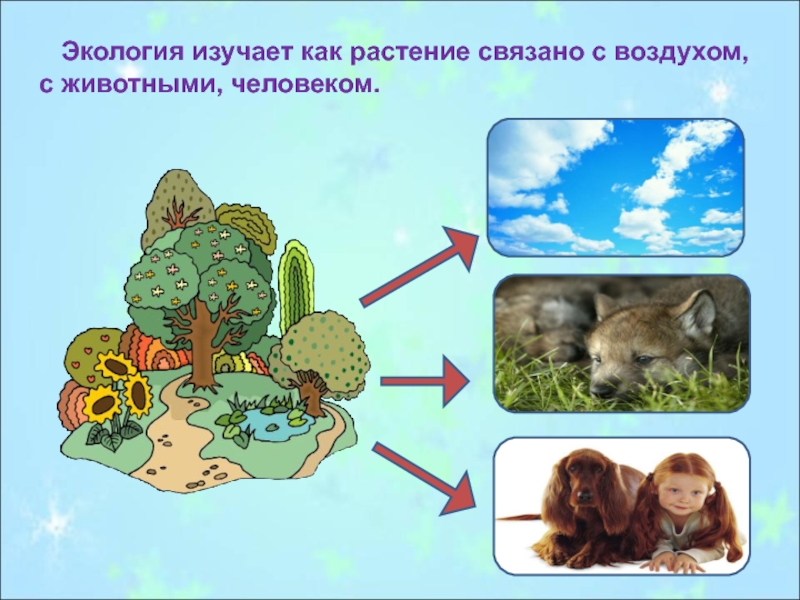 Экология изучает как растение связано с воздухом, с животными, человеком.